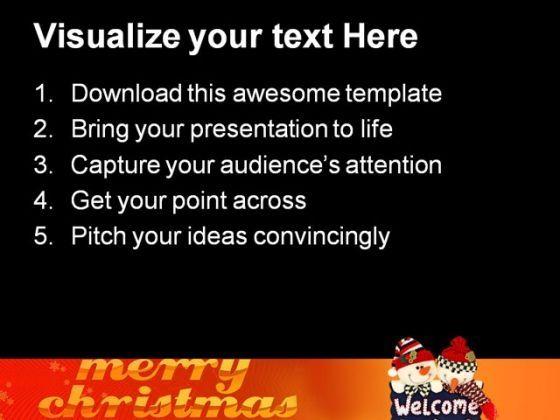 Visualize your text Here

1. Download this awesome template
2. Bring your presentation to life
3. Capture your audience's attention
4. Get your point across
5. Pitch your ideas convincingly

merry christmas

Welcome